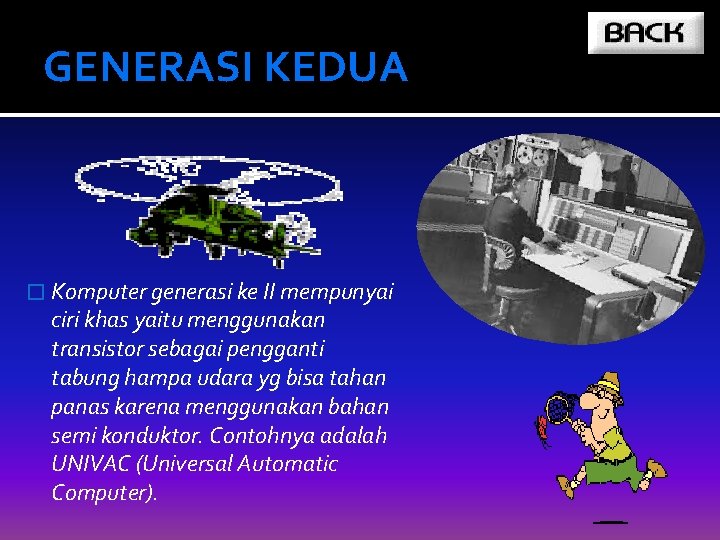 BACK

GENERASI KEDUA

Komputer generasi ke II mempunyai ciri khas yaitu menggunakan transistor sebagai pengganti tabung hampa udara yg bisa tahan panas karena menggunakan bahan semi konduktor. Contohnya adalah UNIVAC (Universal Automatic Computer).